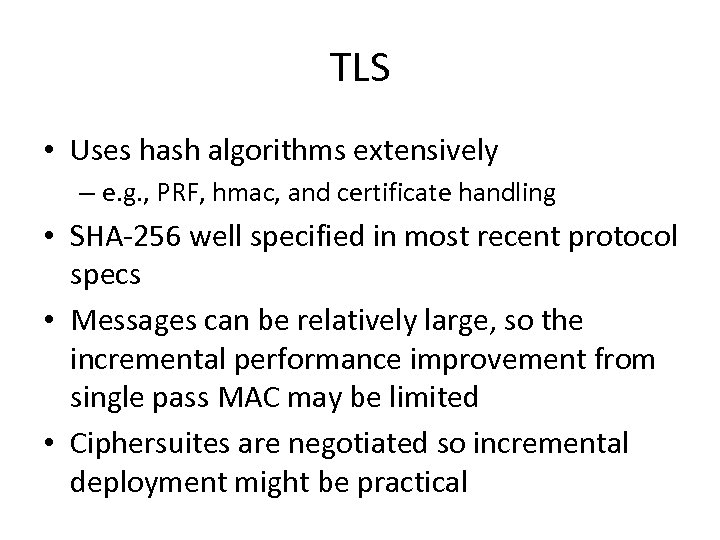 TLS

• Uses hash algorithms extensively
– e.g., PRF, hmac, and certificate handling
• SHA-256 well specified in most recent protocol specs
• Messages can be relatively large, so the incremental performance improvement from single pass MAC may be limited
• Ciphersuites are negotiated so incremental deployment might be practical